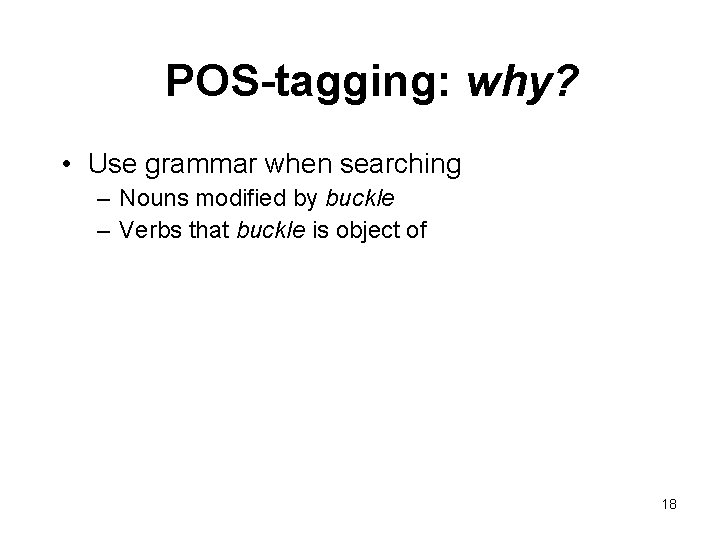 POS-tagging: why?

• Use grammar when searching
– Nouns modified by buckle
– Verbs that buckle is object of

18